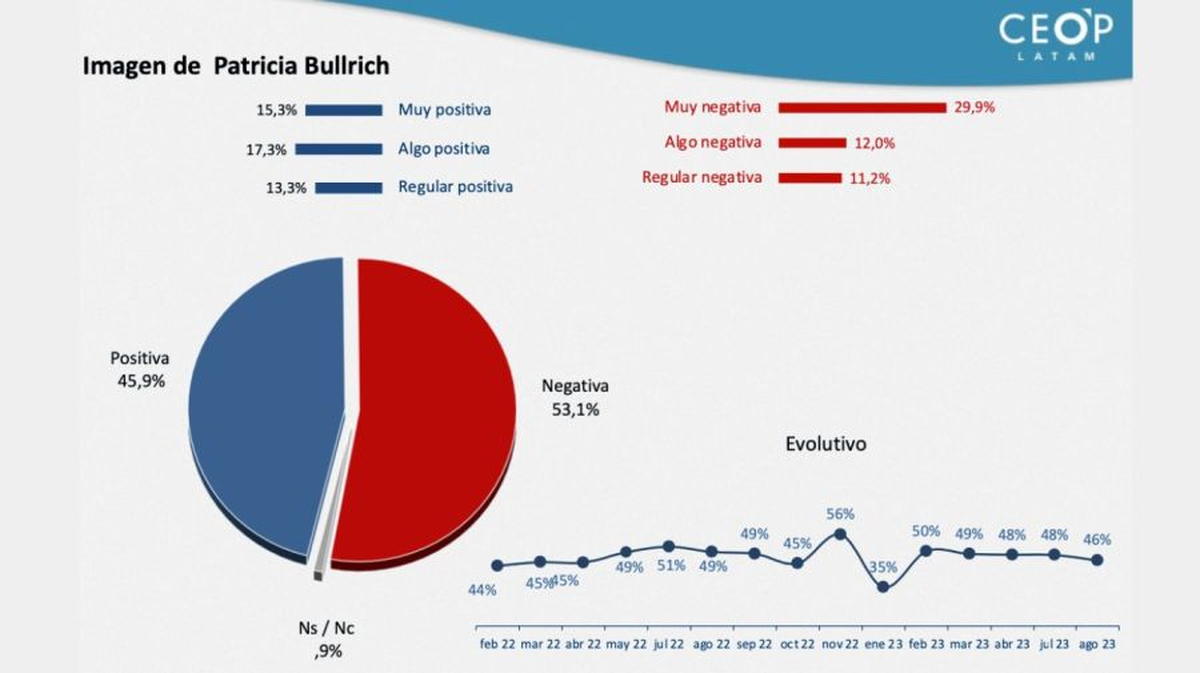 CEOP
LATAM

Imagen de Patricia Bullrich

15,3% Muy positiva
17,3% Algo positiva
13,3% Regular positiva

Muy negativa 29,9%
Algo negativa 12,0%
Regular negativa 11,2%

Positiva
45,9%

Negativa
53,1%

Ns / Nc
,9%

Evolutivo

44% 45% 45% 49% 51% 49% 49% 45% 56% 35% 50% 49% 48% 48% 46%

feb 22 mar 22 abr 22 may 22 jul 22 ago 22 sep 22 oct 22 nov 22 ene 23 feb 23 mar 23 abr 23 jul 23 ago 23